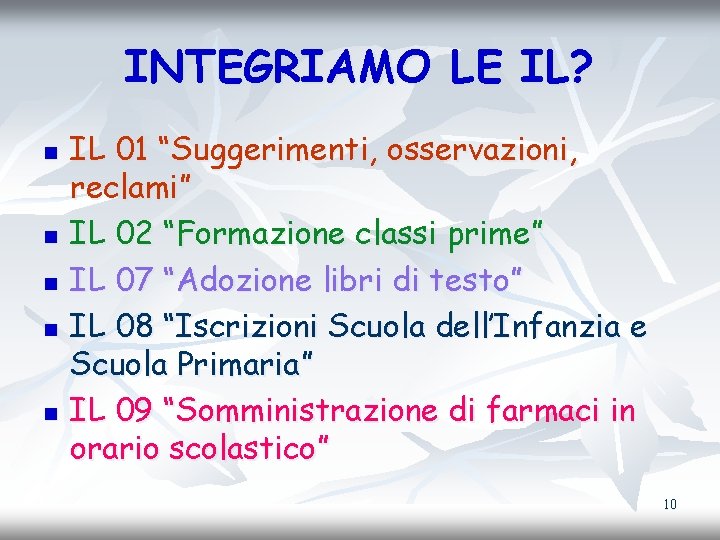 INTEGRIAMO LE IL?

- IL 01 “Suggerimenti, osservazioni, reclami”
- IL 02 “Formazione classi prime”
- IL 07 “Adozione libri di testo”
- IL 08 “Iscrizioni Scuola dell’Infanzia e Scuola Primaria”
- IL 09 “Somministrazione di farmaci in orario scolastico”

10